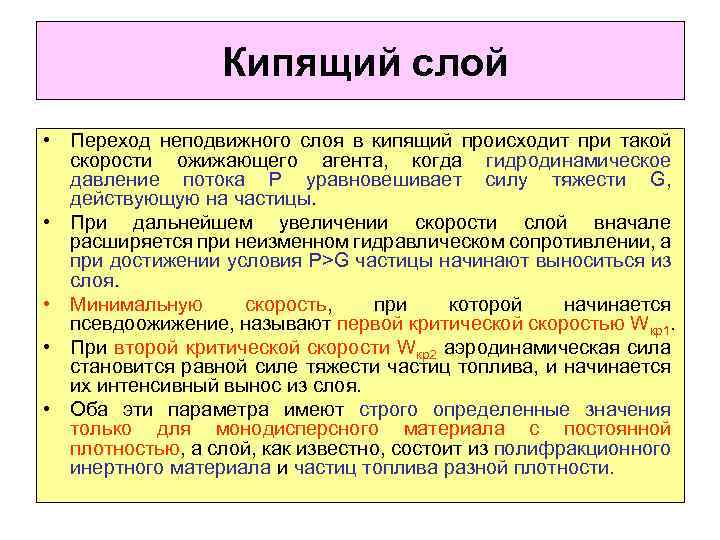 Кипящий слой

• Переход неподвижного слоя в кипящий происходит при такой скорости ожижающего агента, когда гидродинамическое давление потока P уравновешивает силу тяжести G, действующую на частицы.

• При дальнейшем увеличении скорости слой вначале расширяется при неизменном гидравлическом сопротивлении, а при достижении условия P>G частицы начинают выноситься из слоя.

• Минимальную скорость, при которой начинается псевдоожижение, называют первой критической скоростью $W_{кр1}$.

• При второй критической скорости $W_{кр2}$ аэродинамическая сила становится равной силе тяжести частиц топлива, и начинается их интенсивный вынос из слоя.

• Оба эти параметра имеют строго определенные значения только для монодисперсного материала с постоянной плотностью, а слой, как известно, состоит из полифракционного инертного материала и частиц топлива разной плотности.